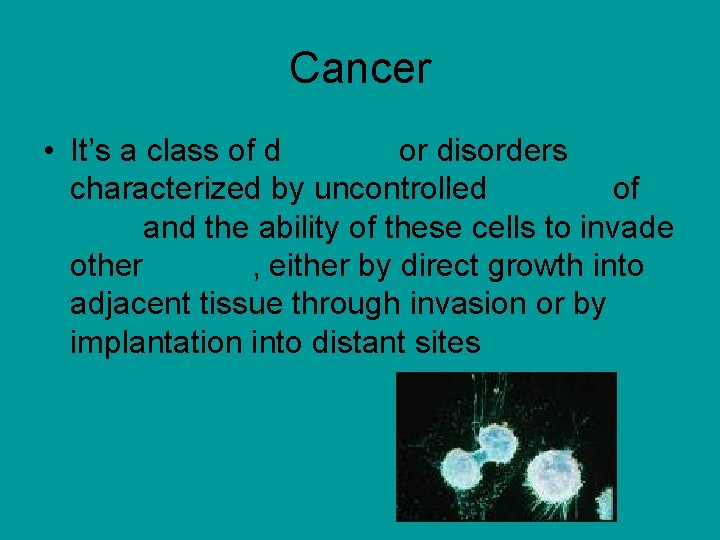 Cancer

• It's a class of d or disorders characterized by uncontrolled of and the ability of these cells to invade other , either by direct growth into adjacent tissue through invasion or by implantation into distant sites